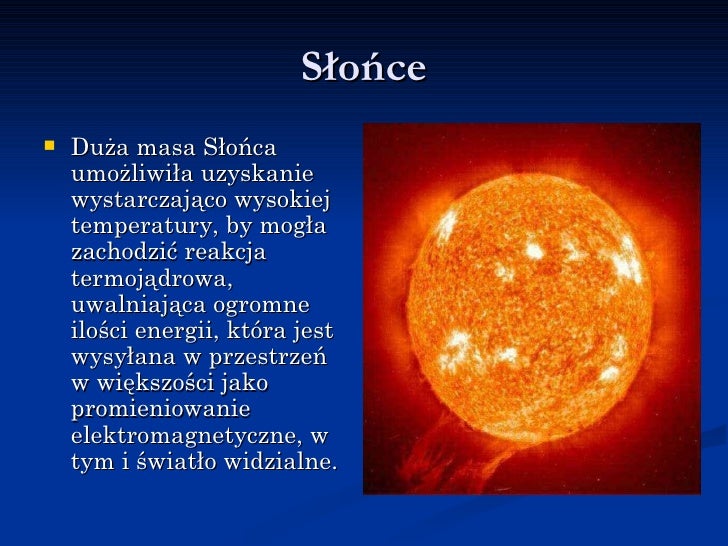 Słońce

Duża masa Słońca umożliwiła uzyskanie wystarczająco wysokiej temperatury, by mogła zachodzić reakcja termojądrowa, uwalniająca ogromne ilości energii, która jest wysyłana w przestrzeń w większości jako promieniowanie elektromagnetyczne, w tym i światło widzialne.